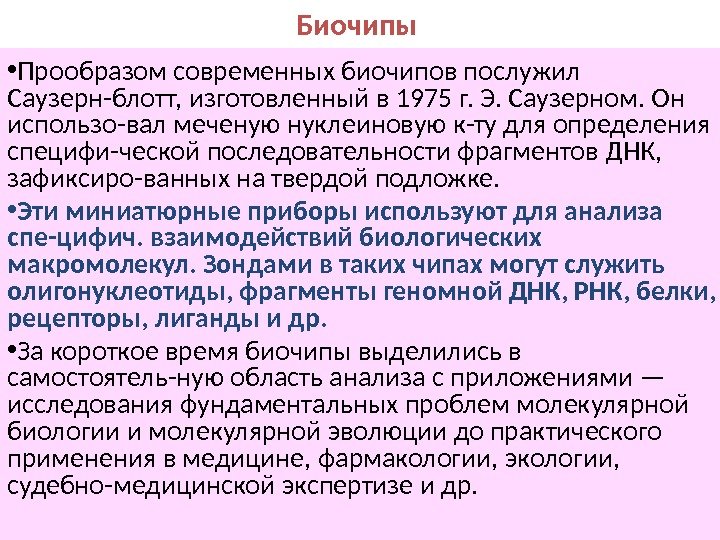 Биочипы

•Прообразом современных биочипов послужил Саузерн-блотт, изготовленный в 1975 г. Э. Саузерном. Он использо-вал меченую нуклеиновую к-ту для определения специфи-ческой последовательности фрагментов ДНК, зафиксиро-ванных на твердой подложке.

•Эти миниатюрные приборы используют для анализа спе-цифич. взаимодействий биологических макромолекул. Зондами в таких чипах могут служить олигонуклеотиды, фрагменты геномной ДНК, РНК, белки, рецепторы, лиганды и др.

•За короткое время биочипы выделились в самостоятель-ную область анализа с приложениями — исследования фундаментальных проблем молекулярной биологии и молекулярной эволюции до практического применения в медицине, фармакологии, экологии, судебно-медицинской экспертизе и др.